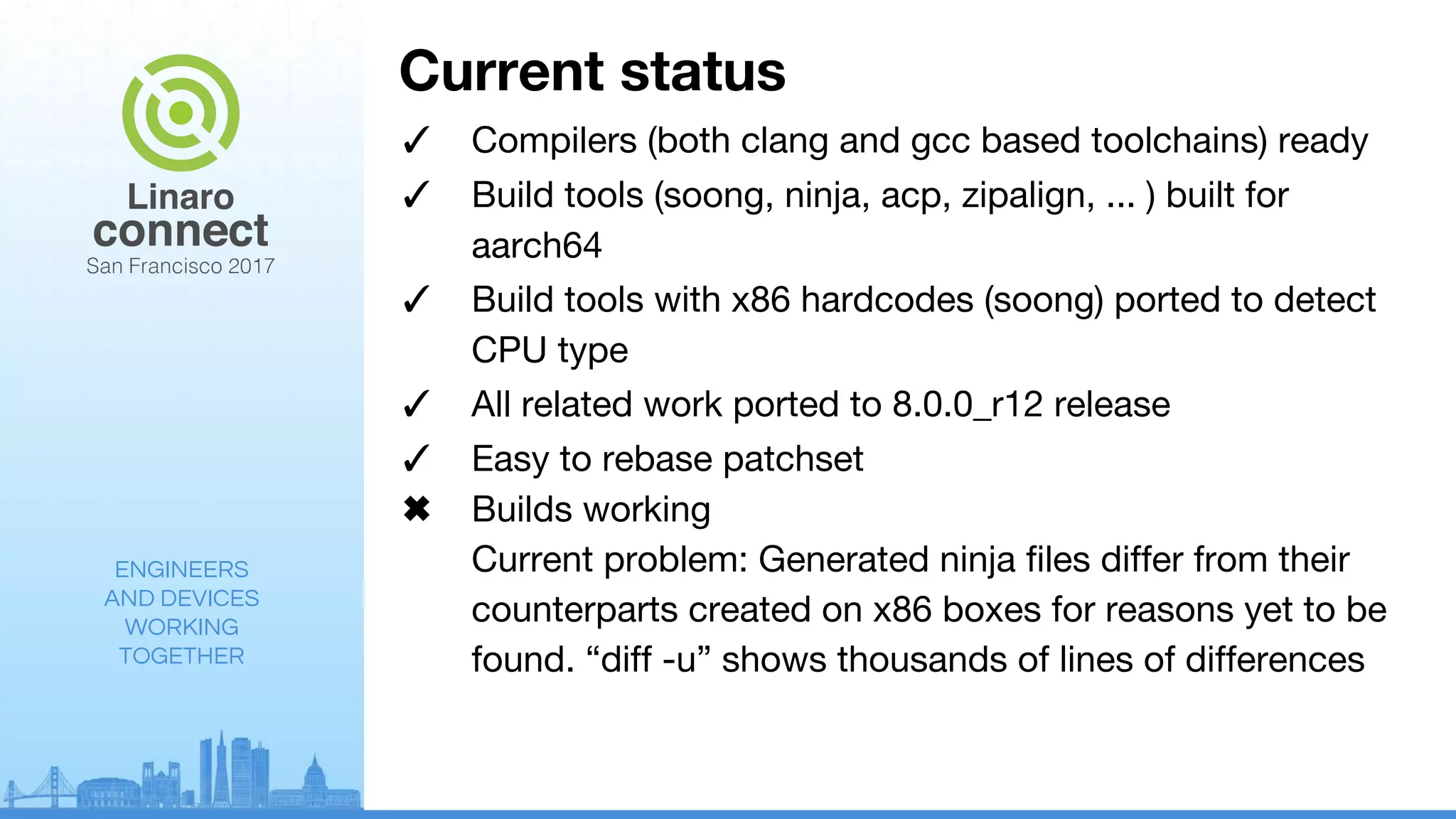 Linaro
connect
San Francisco 2017

ENGINEERS
AND DEVICES
WORKING
TOGETHER

Current status

✓ Compilers (both clang and gcc based toolchains) ready
✓ Build tools (soong, ninja, acp, zipalign, ... ) built for aarch64
✓ Build tools with x86 hardcodes (soong) ported to detect CPU type
✓ All related work ported to 8.0.0_r12 release
✓ Easy to rebase patchset
✖ Builds working
Current problem: Generated ninja files differ from their counterparts created on x86 boxes for reasons yet to be found. “diff -u” shows thousands of lines of differences